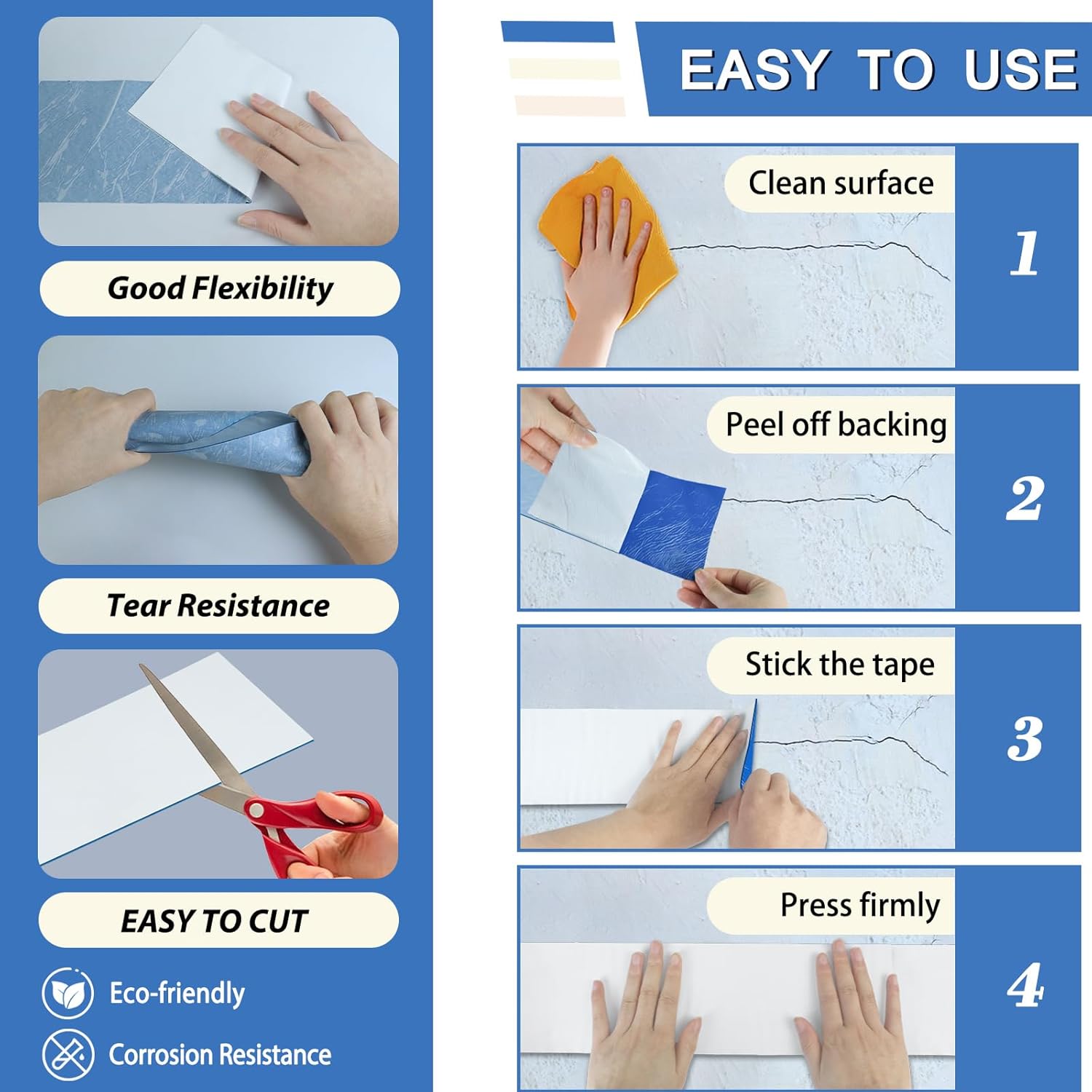 Good Flexibility

Tear Resistance

EASY TO CUT

Eco-friendly

Corrosion Resistance

EASY TO USE

Clean surface

1

Peel off backing

2

Stick the tape

3

Press firmly

4